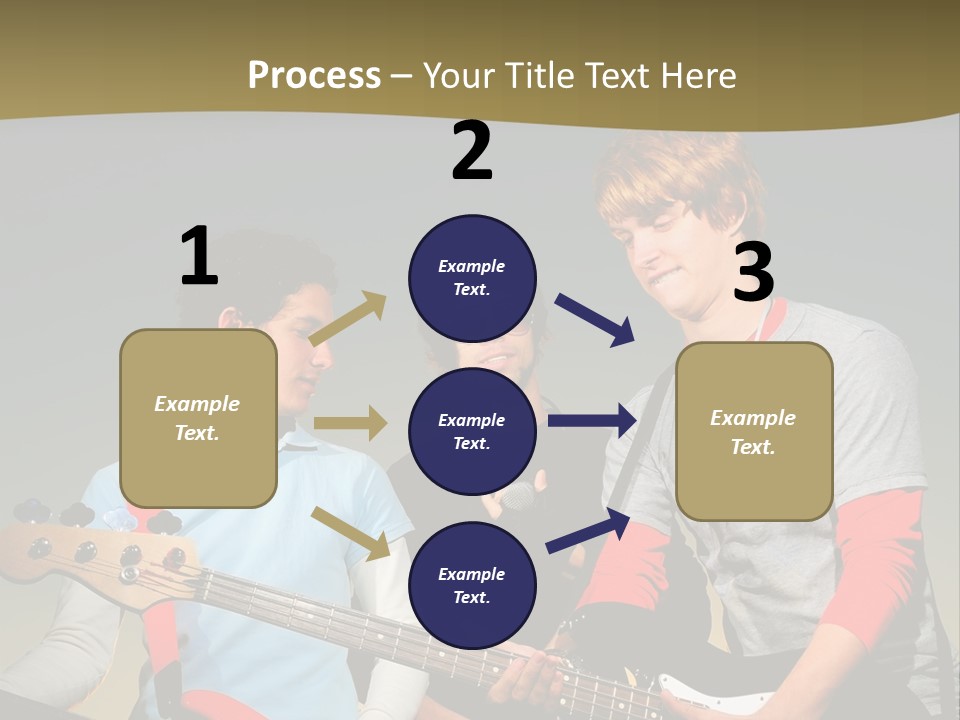 Process – Your Title Text Here

1

Example Text.

2

Example Text.

Example Text.

Example Text.

3

Example Text.